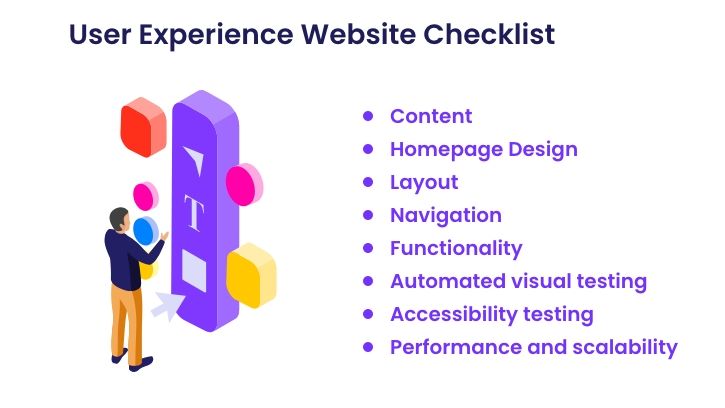 User Experience Website Checklist

T

- Content
- Homepage Design
- Layout
- Navigation
- Functionality
- Automated visual testing
- Accessibility testing
- Performance and scalability